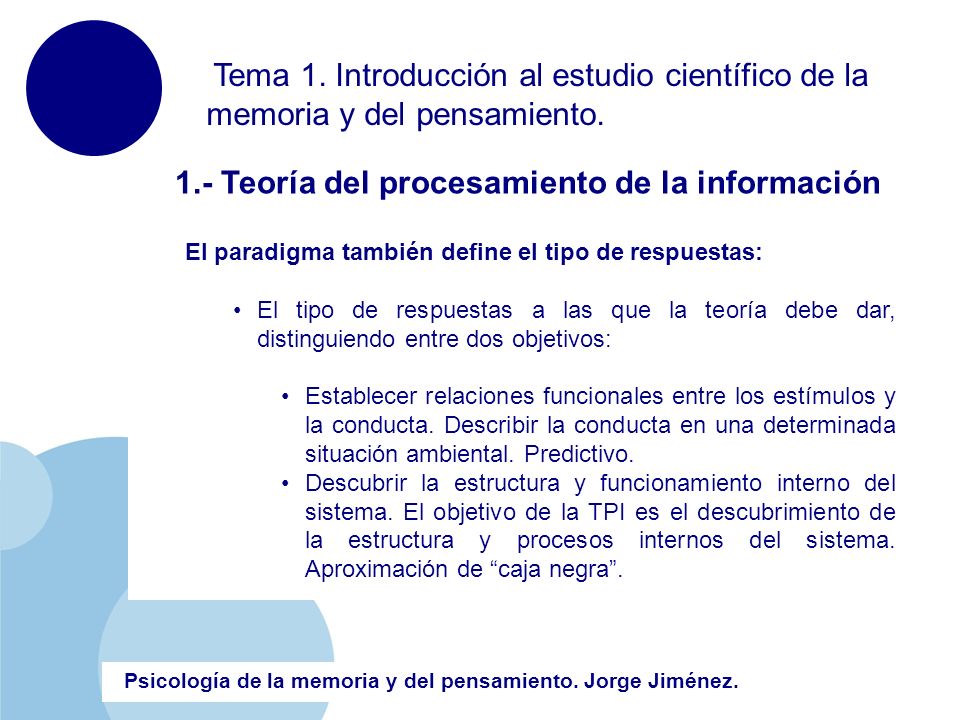 Tema 1. Introducción al estudio científico de la memoria y del pensamiento.

1.- Teoría del procesamiento de la información

El paradigma también define el tipo de respuestas:

• El tipo de respuestas a las que la teoría debe dar, distinguiendo entre dos objetivos:

• Establecer relaciones funcionales entre los estímulos y la conducta. Describir la conducta en una determinada situación ambiental. Predictivo.
• Descubrir la estructura y funcionamiento interno del sistema. El objetivo de la TPI es el descubrimiento de la estructura y procesos internos del sistema. Aproximación de “caja negra”.

Psicología de la memoria y del pensamiento. Jorge Jiménez.